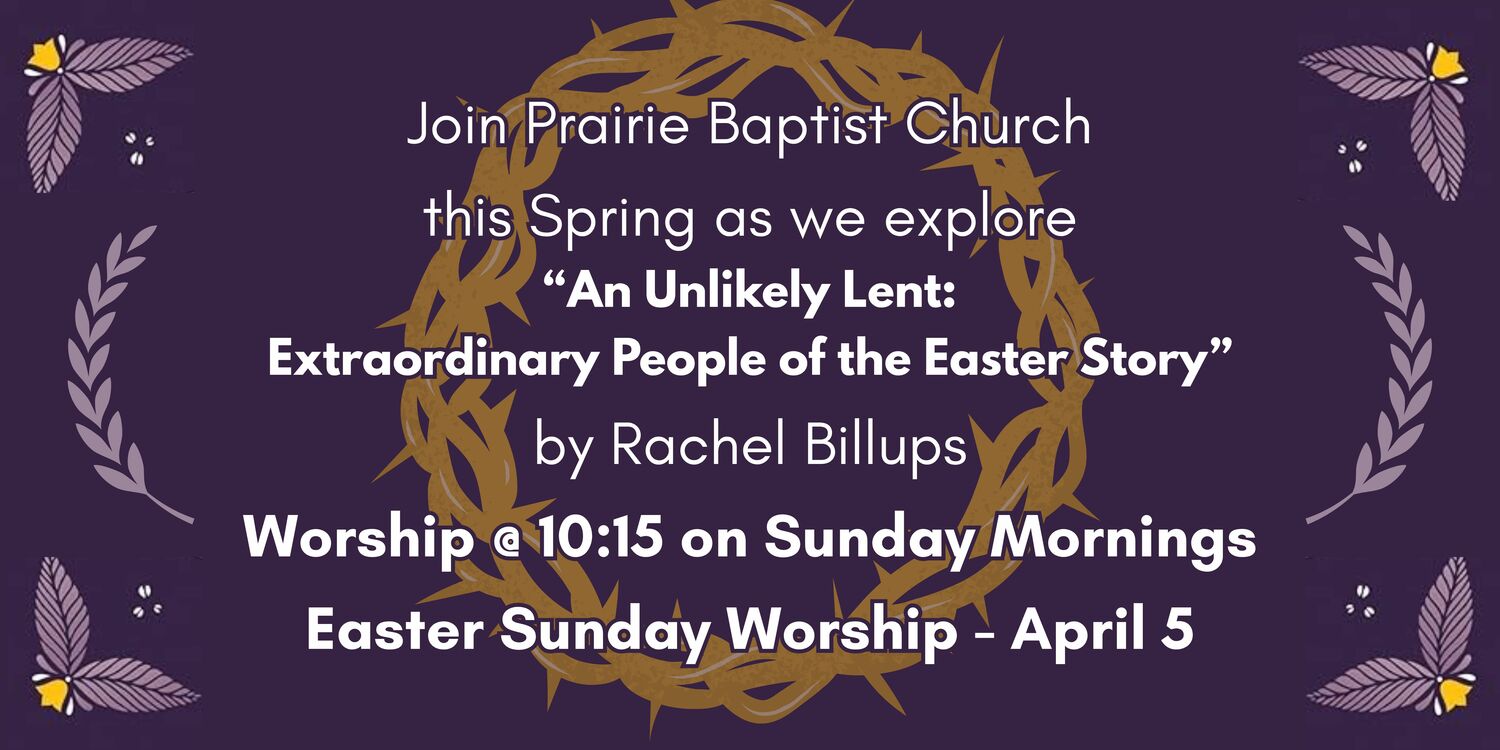 Join Prairie Baptist Church this Spring as we explore
“An Unlikely Lent:
Extraordinary People of the Easter Story”
by Rachel Billups
Worship @ 10:15 on Sunday Mornings
Easter Sunday Worship - April 5